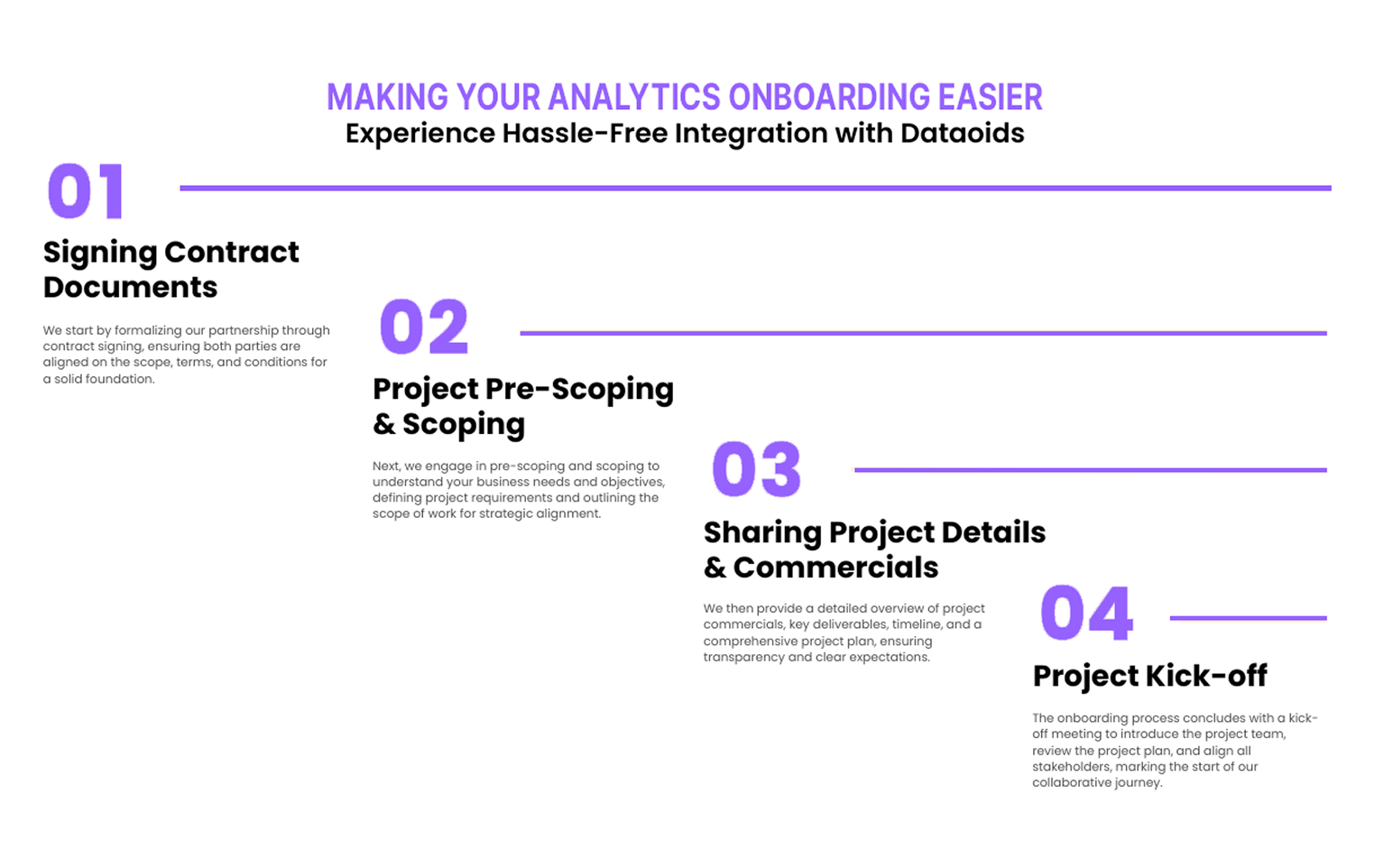 MAKING YOUR ANALYTICS ONBOARDING EASIER
Experience Hassle-Free Integration with Dataoids

01

Signing Contract Documents

We start by formalizing our partnership through contract signing, ensuring both parties are aligned on the scope, terms, and conditions for a solid foundation.

02

Project Pre-Scoping & Scoping

Next, we engage in pre-scoping and scoping to understand your business needs and objectives, defining project requirements and outlining the scope of work for strategic alignment.

03

Sharing Project Details & Commercials

We then provide a detailed overview of project commercials, key deliverables, timeline, and a comprehensive project plan, ensuring transparency and clear expectations.

04

Project Kick-off

The onboarding process concludes with a kick-off meeting to introduce the project team, review the project plan, and align all stakeholders, marking the start of our collaborative journey.